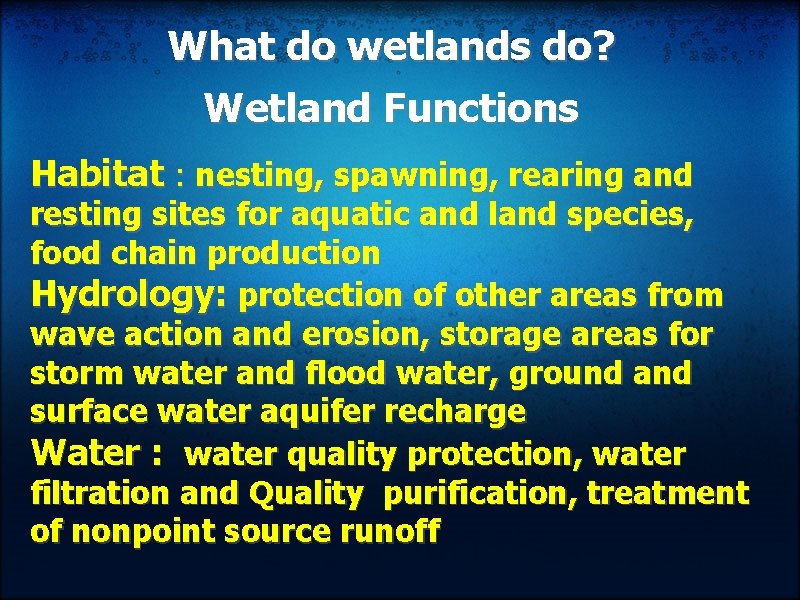 What do wetlands do?

Wetland Functions

Habitat : nesting, spawning, rearing and resting sites for aquatic and land species, food chain production
Hydrology: protection of other areas from wave action and erosion, storage areas for storm water and flood water, ground and surface water aquifer recharge
Water : water quality protection, water filtration and Quality purification, treatment of nonpoint source runoff